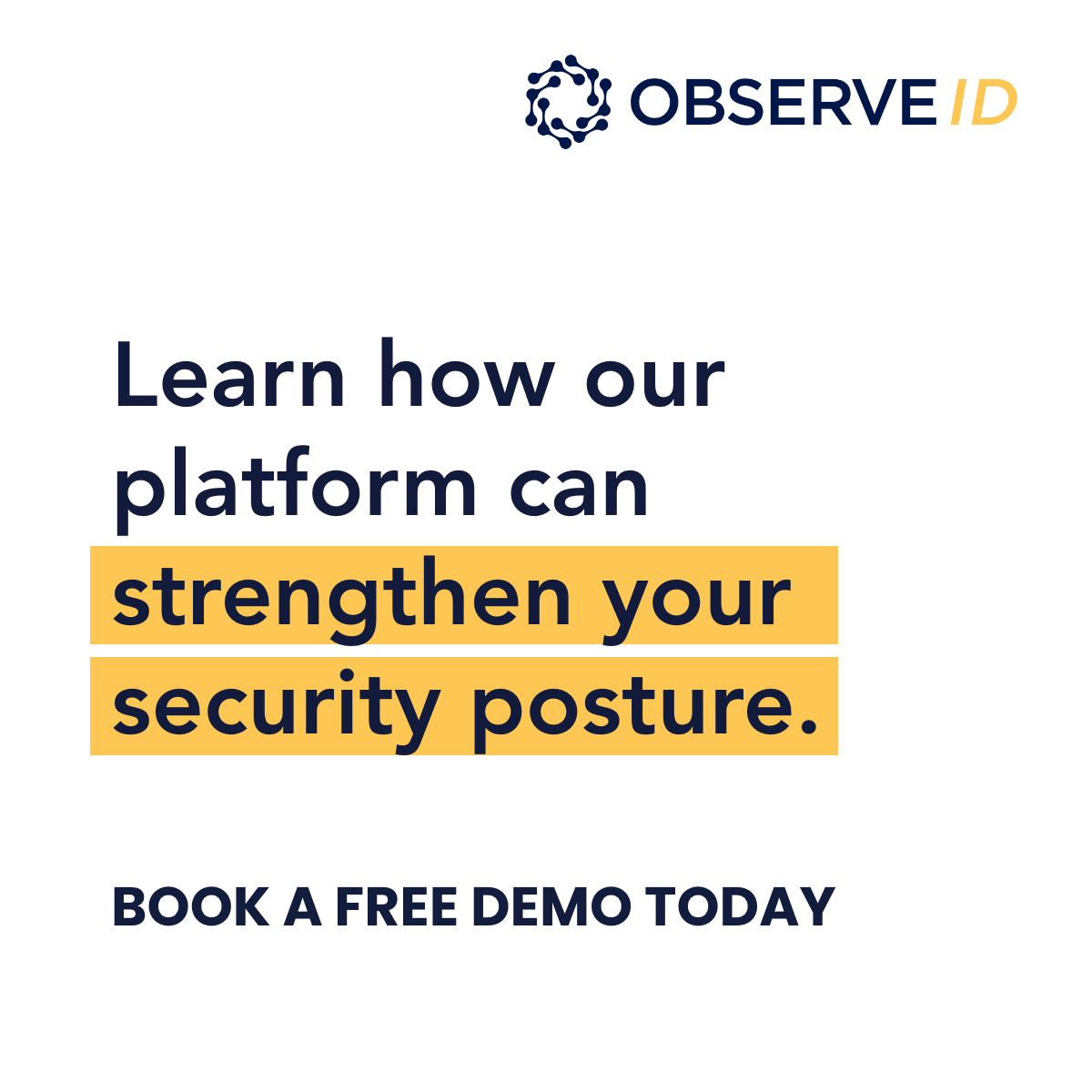 OBSERVE ID

Learn how our platform can strengthen your security posture.

BOOK A FREE DEMO TODAY